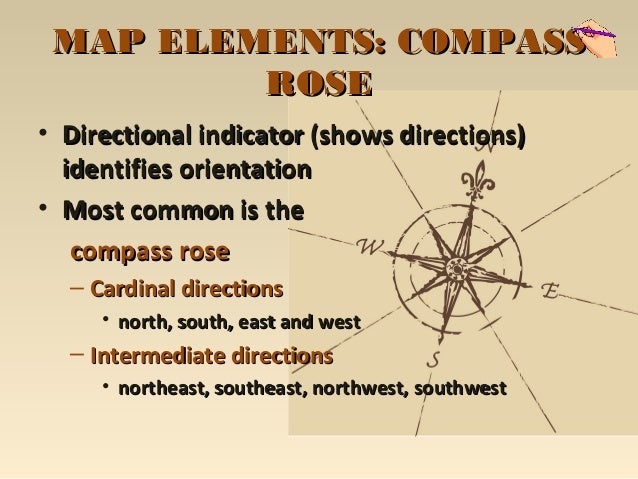 MAP ELEMENTS: COMPASS ROSE

• Directional indicator (shows directions) identifies orientation

• Most common is the compass rose

– Cardinal directions

• north, south, east and west

– Intermediate directions

• northeast, southeast, northwest, southwest

N
W
E
S